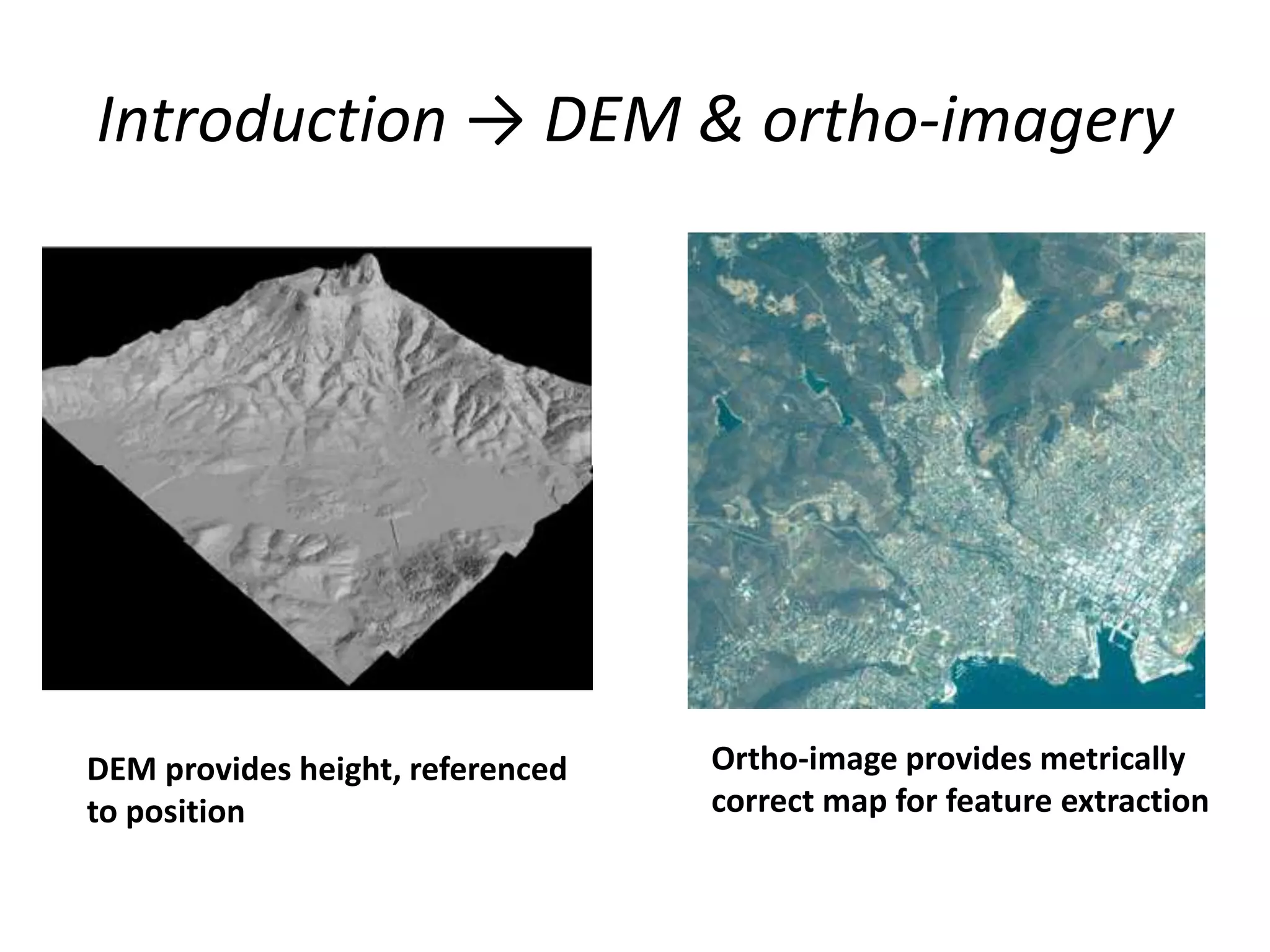 Introduction → DEM & ortho-imagery

DEM provides height, referenced to position

Ortho-image provides metrically correct map for feature extraction